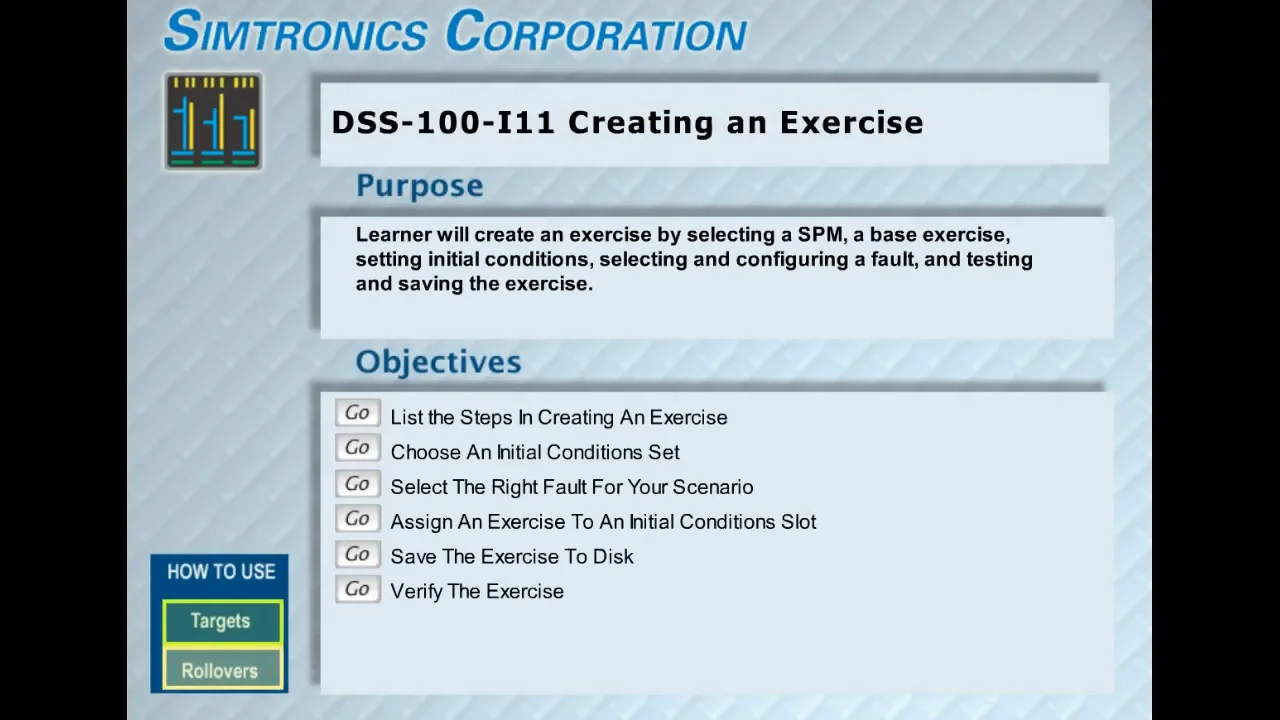 SIMTRONICS CORPORATION

DSS-100-I11 Creating an Exercise

Purpose

Learner will create an exercise by selecting a SPM, a base exercise, setting initial conditions, selecting and configuring a fault, and testing and saving the exercise.

Objectives

Go List the Steps In Creating An Exercise
Go Choose An Initial Conditions Set
Go Select The Right Fault For Your Scenario
Go Assign An Exercise To An Initial Conditions Slot
Go Save The Exercise To Disk
Go Verify The Exercise

HOW TO USE
Targets
Rollovers